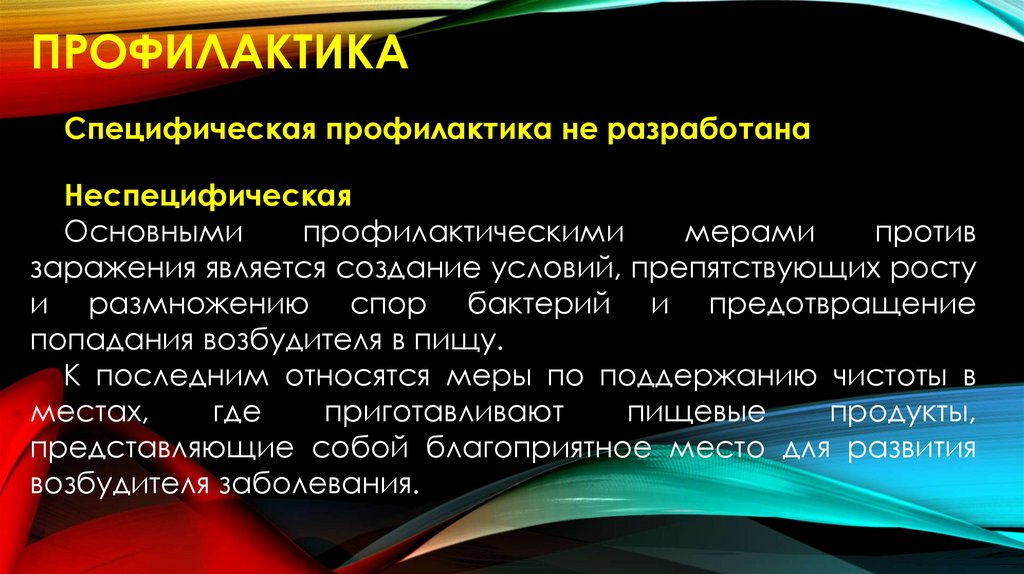 ПРОФИЛАКТИКА

Специфическая профилактика не разработана

Неспецифическая
Основными профилактическими мерами против заражения является создание условий, препятствующих росту и размножению спор бактерий и предотвращение попадания возбудителя в пищу.
К последним относятся меры по поддержанию чистоты в местах, где приготавливают пищевые продукты, представляющие собой благоприятное место для развития возбудителя заболевания.